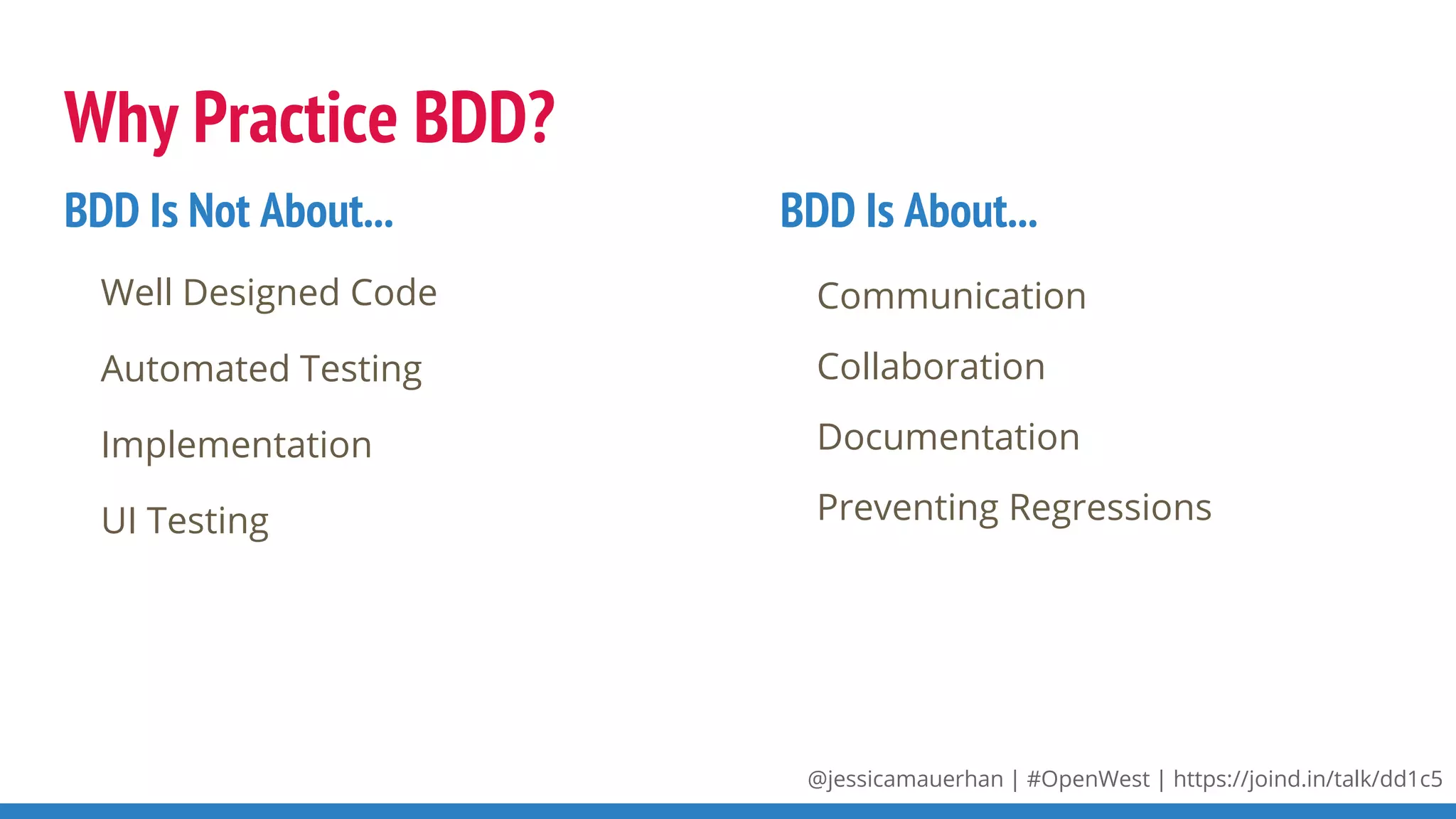 Why Practice BDD?

BDD Is Not About...

Well Designed Code

Automated Testing

Implementation

UI Testing

BDD Is About...

Communication

Collaboration

Documentation

Preventing Regressions

@jessicamauerhan | #OpenWest | https://joind.in/talk/dd1c5